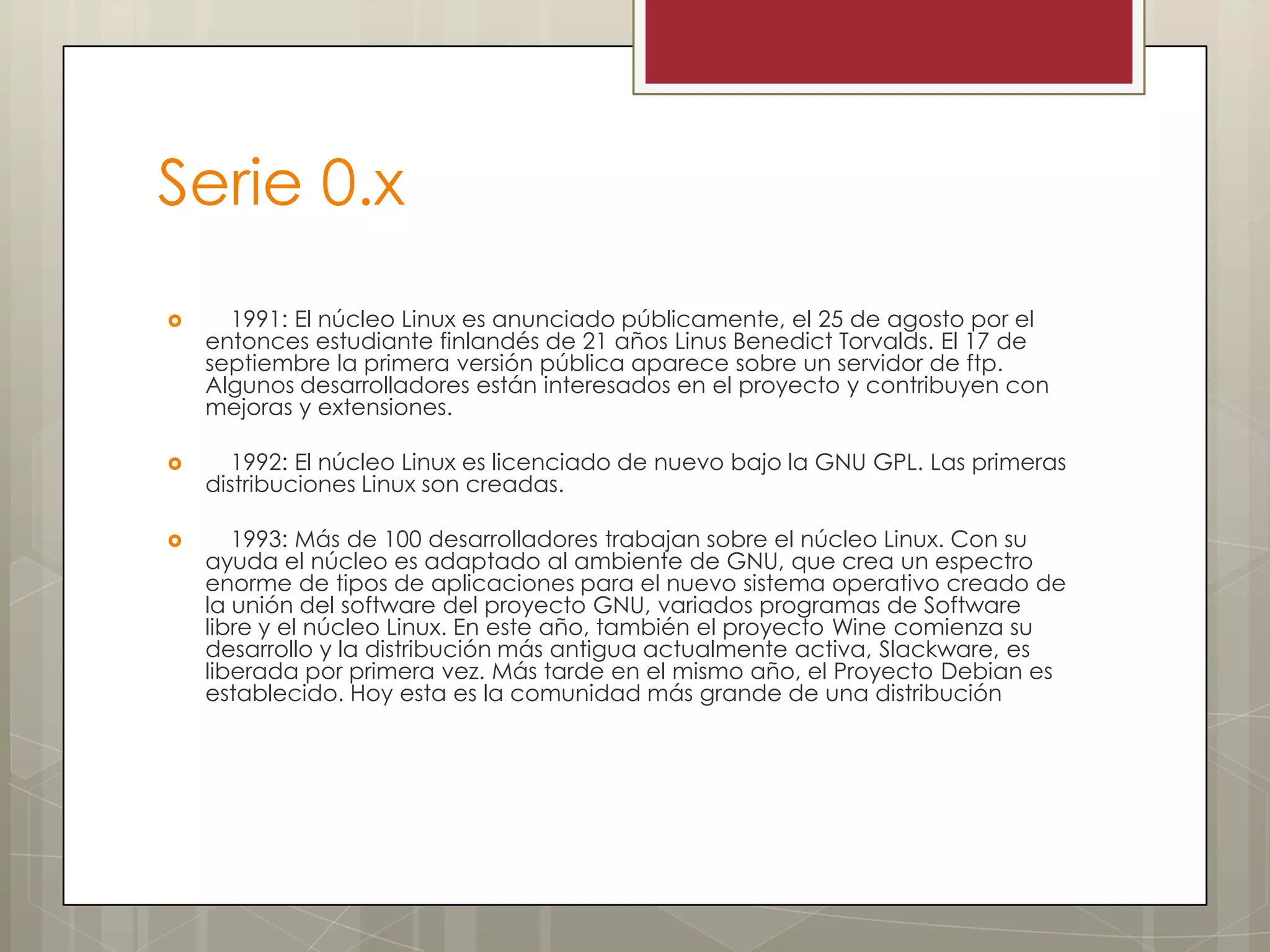 Serie 0.x

1991: El núcleo Linux es anunciado públicamente, el 25 de agosto por el entonces estudiante finlandés de 21 años Linus Benedict Torvalds. El 17 de septiembre la primera versión pública aparece sobre un servidor de ftp. Algunos desarrolladores están interesados en el proyecto y contribuyen con mejoras y extensiones.

1992: El núcleo Linux es licenciado de nuevo bajo la GNU GPL. Las primeras distribuciones Linux son creadas.

1993: Más de 100 desarrolladores trabajan sobre el núcleo Linux. Con su ayuda el núcleo es adaptado al ambiente de GNU, que crea un espectro enorme de tipos de aplicaciones para el nuevo sistema operativo creado de la unión del software del proyecto GNU, variados programas de Software libre y el núcleo Linux. En este año, también el proyecto Wine comienza su desarrollo y la distribución más antigua actualmente activa, Slackware, es liberada por primera vez. Más tarde en el mismo año, el Proyecto Debian es establecido. Hoy esta es la comunidad más grande de una distribución